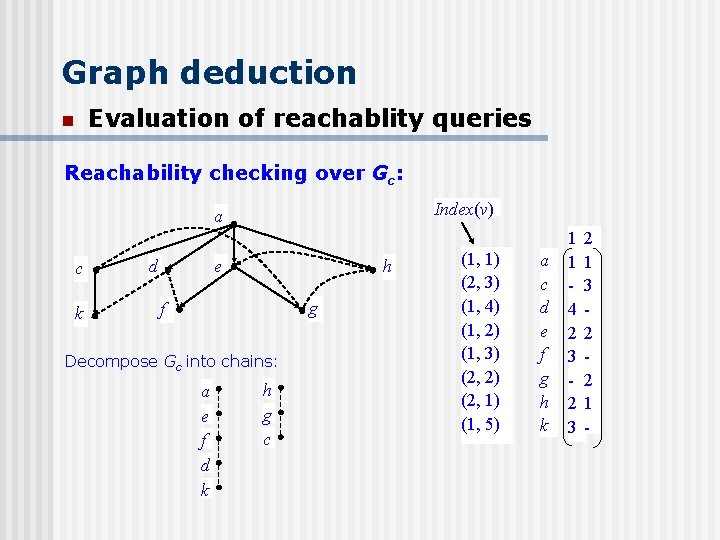 Graph deduction

Evaluation of reachablity queries

Reachability checking over $G_c$:

a

c

d

e

h

k

f

g

Decompose $G_c$ into chains:

a
e
f
d
k

h
g
c

$Index(v)$

(1, 1)
(2, 3)
(1, 4)
(1, 2)
(1, 3)
(2, 2)
(2, 1)
(1, 5)

|   | 1 | 2 |
|---|---|---|
| a | 1 | 1 |
| c | - | 3 |
| d | 4 | - |
| e | 2 | 2 |
| f | 3 | - |
| g | - | 2 |
| h | 2 | 1 |
| k | 3 | - |